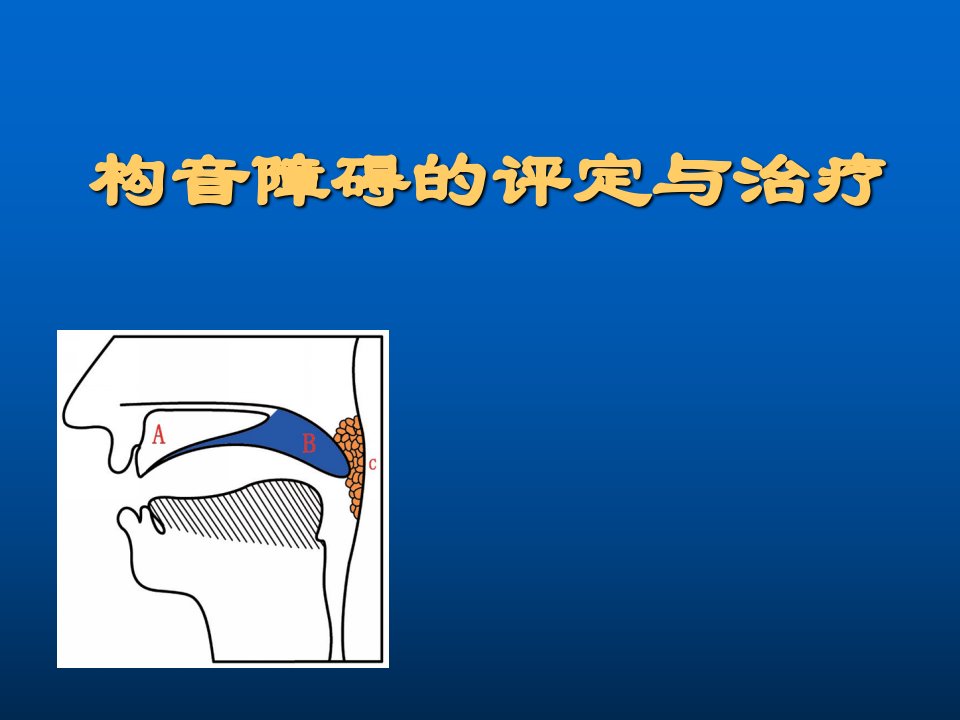 构音障碍的评定与治疗

A
B
c